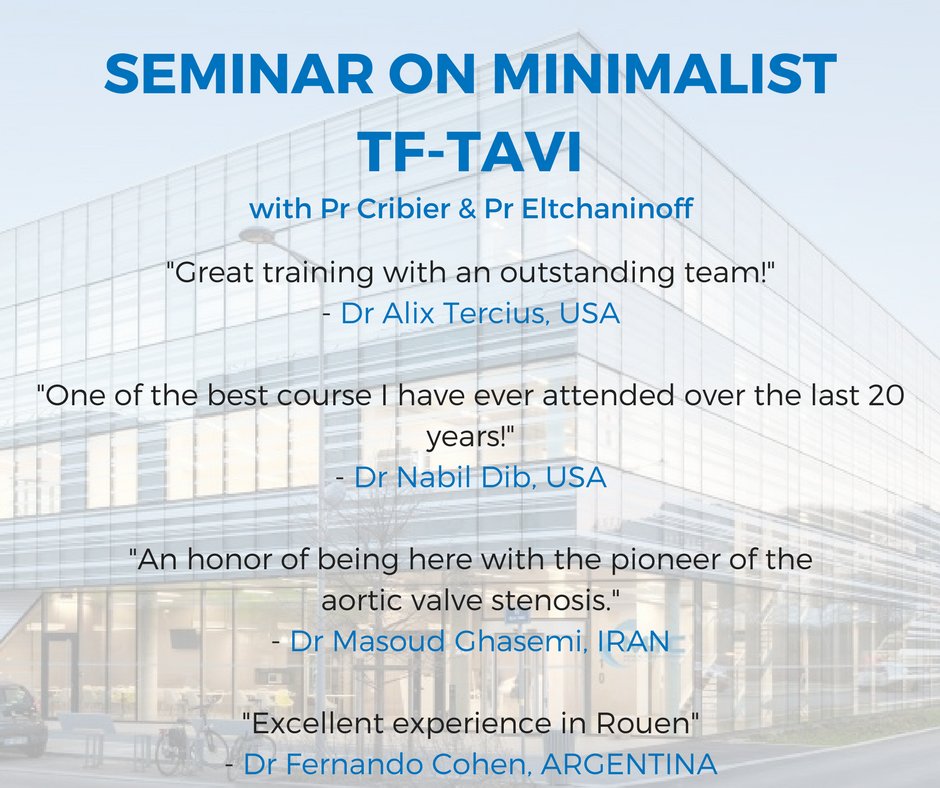 SEMINAR ON MINIMALIST TF-TAVI

with Pr Cribier & Pr Eltchaninoff

"Great training with an outstanding team!"
- Dr Alix Tercius, USA

"One of the best course I have ever attended over the last 20 years!"
- Dr Nabil Dib, USA

"An honor of being here with the pioneer of the aortic valve stenosis."
- Dr Masoud Ghasemi, IRAN

"Excellent experience in Rouen"
- Dr Fernando Cohen, ARGENTINA